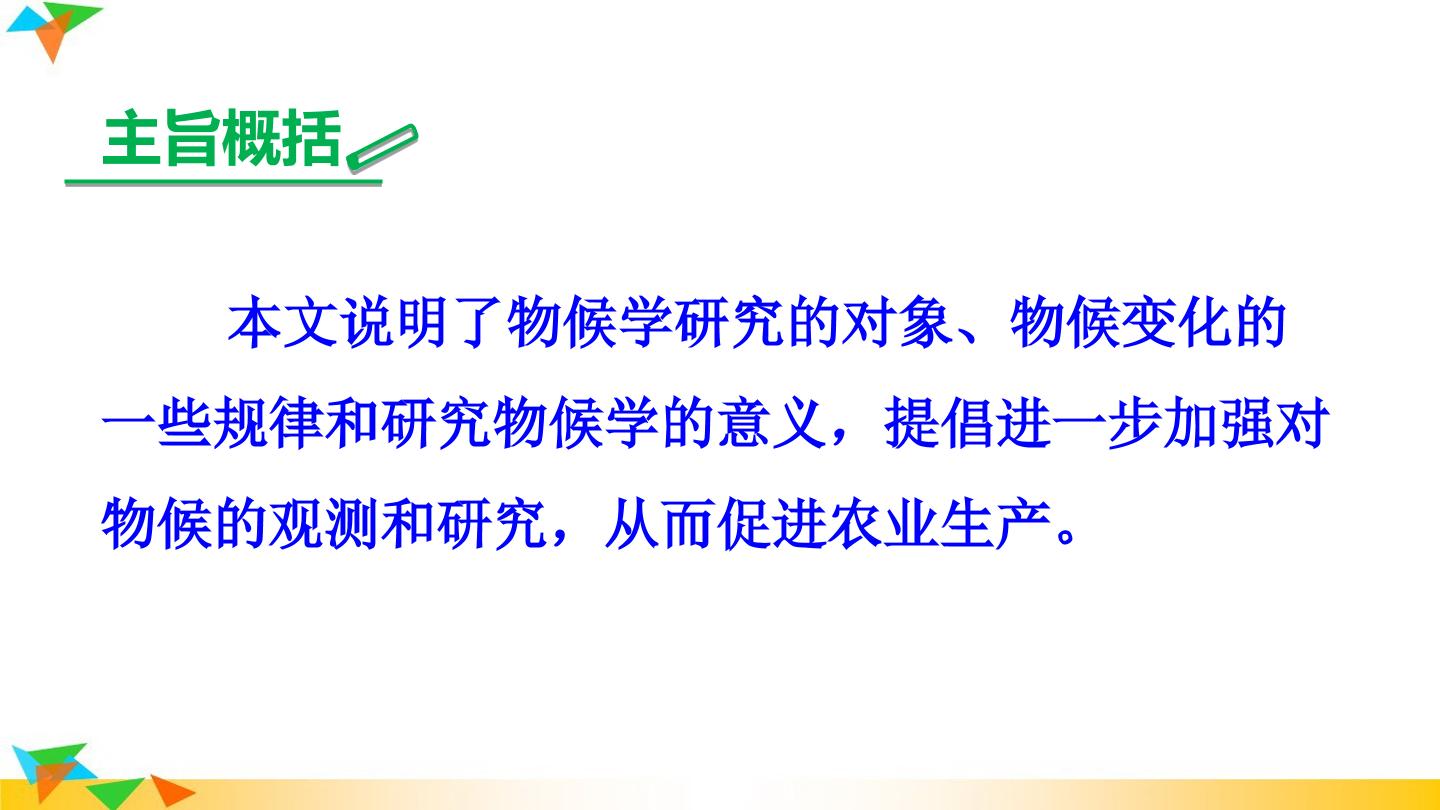 主旨概括

本文说明了物候学研究的对象、物候变化的一些规律和研究物候学的意义，提倡进一步加强对物候的观测和研究，从而促进农业生产。